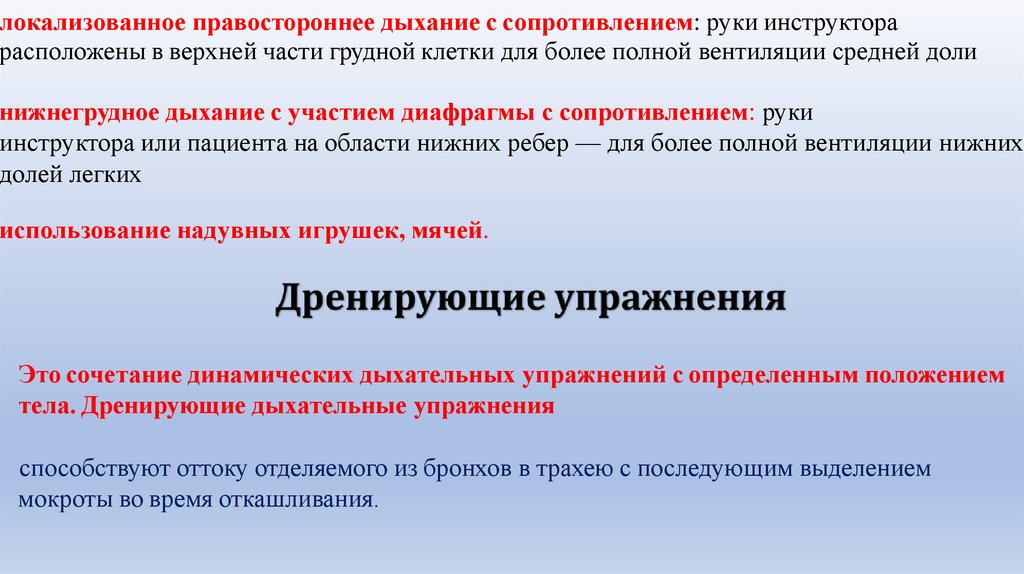 локализованное правостороннее дыхание с сопротивлением: руки инструктора расположены в верхней части грудной клетки для более полной вентиляции средней доли

нижнегрудное дыхание с участием диафрагмы с сопротивлением: руки инструктора или пациента на области нижних ребер — для более полной вентиляции нижних долей легких

использование надувных игрушек, мячей.

Дренирующие упражнения

Это сочетание динамических дыхательных упражнений с определенным положением тела. Дренирующие дыхательные упражнения

способствуют оттоку отделяемого из бронхов в трахею с последующим выделением мокроты во время откашливания.